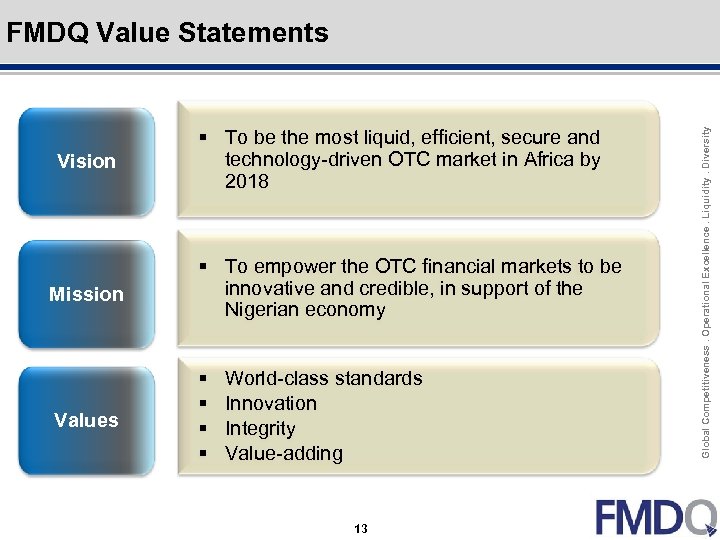 FMDQ Value Statements

Vision

▪ To be the most liquid, efficient, secure and technology-driven OTC market in Africa by 2018

Mission

▪ To empower the OTC financial markets to be innovative and credible, in support of the Nigerian economy

Values

▪ World-class standards
▪ Innovation
▪ Integrity
▪ Value-adding

Global Competitiveness . Operational Excellence . Liquidity . Diversity

13

FMDQ